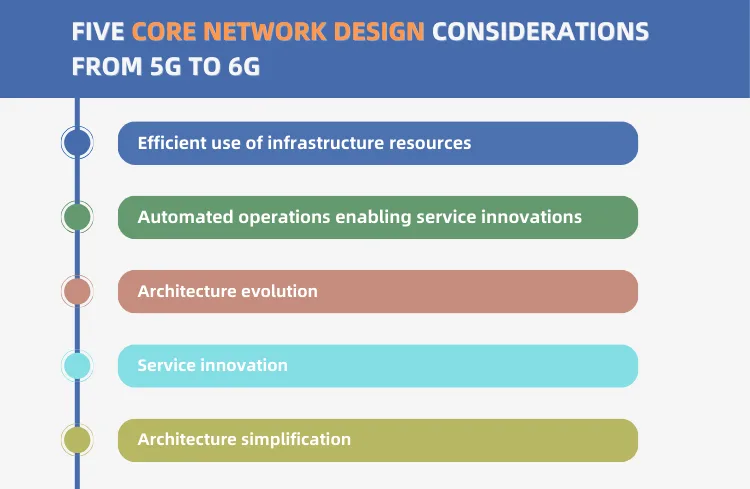 FIVE CORE NETWORK DESIGN CONSIDERATIONS FROM 5G TO 6G

Efficient use of infrastructure resources

Automated operations enabling service innovations

Architecture evolution

Service innovation

Architecture simplification